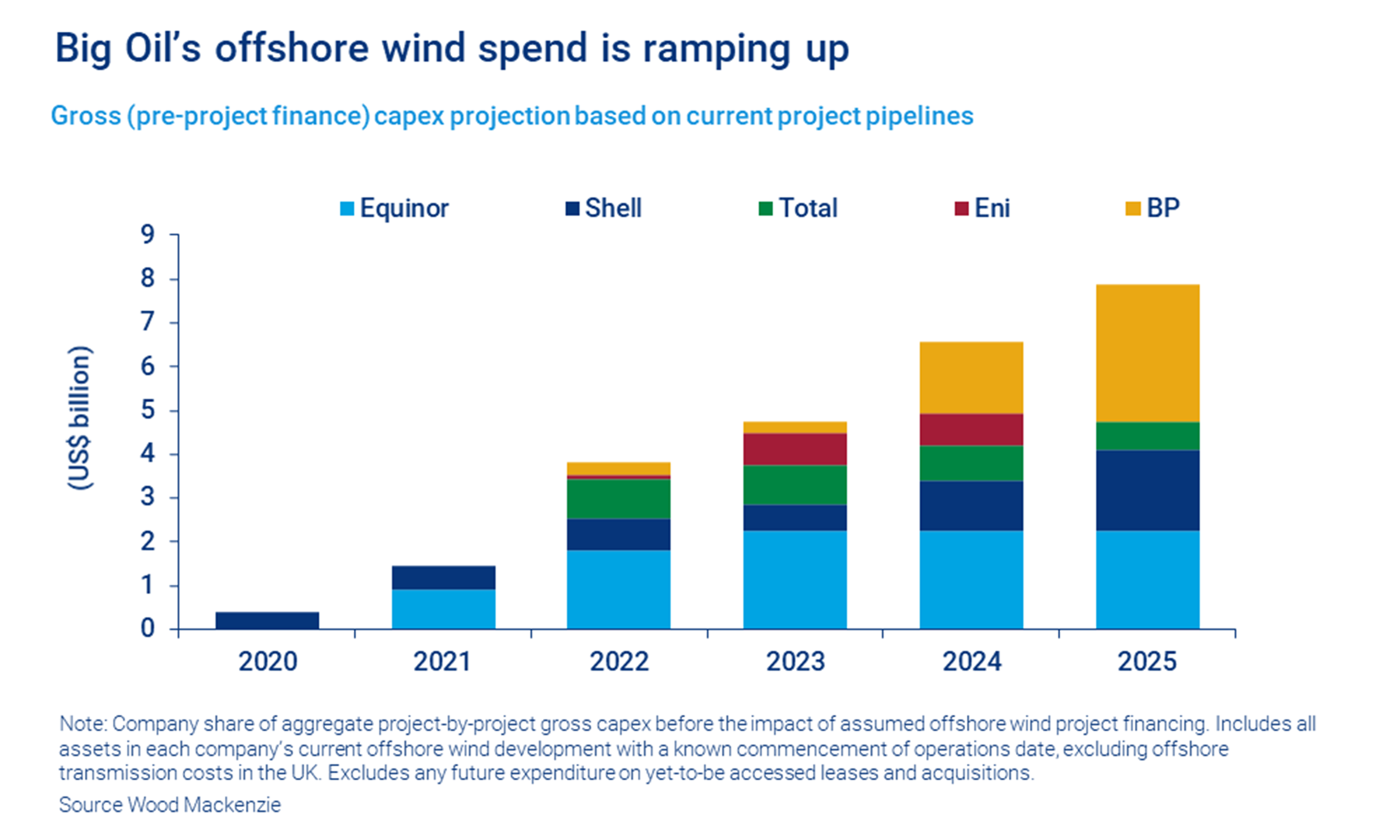 Big Oil's offshore wind spend is ramping up

Gross (pre-project finance) capex projection based on current project pipelines

Equinor Shell Total Eni BP

(US$ billion)

9
8
7
6
5
4
3
2
1
0

2020 2021 2022 2023 2024 2025

Note: Company share of aggregate project-by-project gross capex before the impact of assumed offshore wind project financing. Includes all assets in each company's current offshore wind development with a known commencement of operations date, excluding offshore transmission costs in the UK. Excludes any future expenditure on yet-to-be accessed leases and acquisitions.

Source Wood Mackenzie